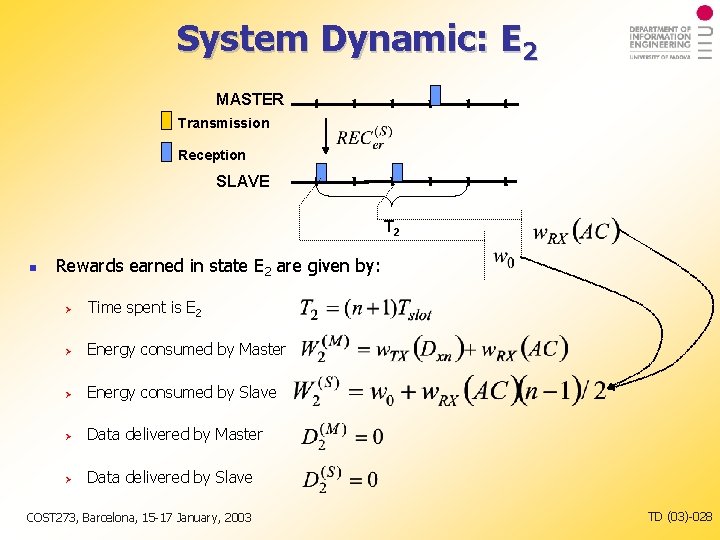 System Dynamic: $E_2$

DEPARTMENT OF INFORMATION ENGINEERING
UNIVERSITY OF PADOVA

MASTER

Transmission

Reception

$REC_{er}^{(S)}$

SLAVE

$T_2$

$w_{RX}(AC)$

$w_0$

Rewards earned in state $E_2$ are given by:

Time spent is $E_2$ $T_2 = (n+1)T_{slot}$

Energy consumed by Master $W_2^{(M)} = w_{TX}(D_{xn}) + w_{RX}(AC)$

Energy consumed by Slave $W_2^{(S)} = w_0 + w_{RX}(AC)(n-1)/2$

Data delivered by Master $D_2^{(M)} = 0$

Data delivered by Slave $D_2^{(S)} = 0$

COST273, Barcelona, 15-17 January, 2003

TD (03)-028